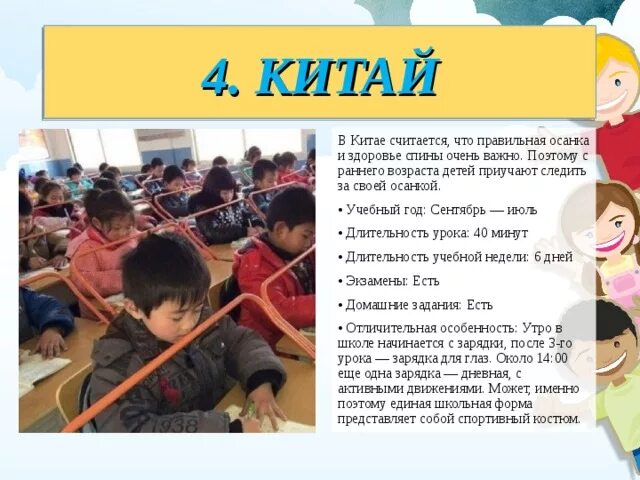 4. КИТАЙ

В Китае считается, что правильная осанка и здоровье спины очень важно. Поэтому с раннего возраста детей приучают следить за своей осанкой.

• Учебный год: Сентябрь — июль

• Длительность урока: 40 минут

• Длительность учебной недели: 6 дней

• Экзамены: Есть

• Домашние задания: Есть

• Отличительная особенность: Утро в школе начинается с зарядки, после 3-го урока — зарядка для глаз. Около 14:00 еще одна зарядка — дневная, с активными движениями. Может, именно поэтому единая школьная форма представляет собой спортивный костюм.